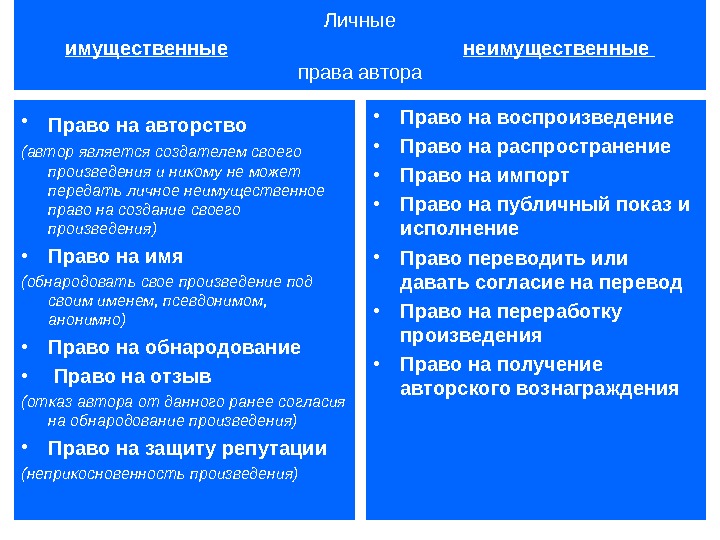 Личные

имущественные неимущественные

права автора

• Право на авторство

(автор является создателем своего произведения и никому не может передать личное неимущественное право на создание своего произведения)

• Право на имя

(обнародовать свое произведение под своим именем, псевдонимом, анонимно)

• Право на обнародование

• Право на отзыв

(отказ автора от данного ранее согласия на обнародование произведения)

• Право на защиту репутации

(неприкосновенность произведения)

• Право на воспроизведение

• Право на распространение

• Право на импорт

• Право на публичный показ и исполнение

• Право переводить или давать согласие на перевод

• Право на переработку произведения

• Право на получение авторского вознаграждения